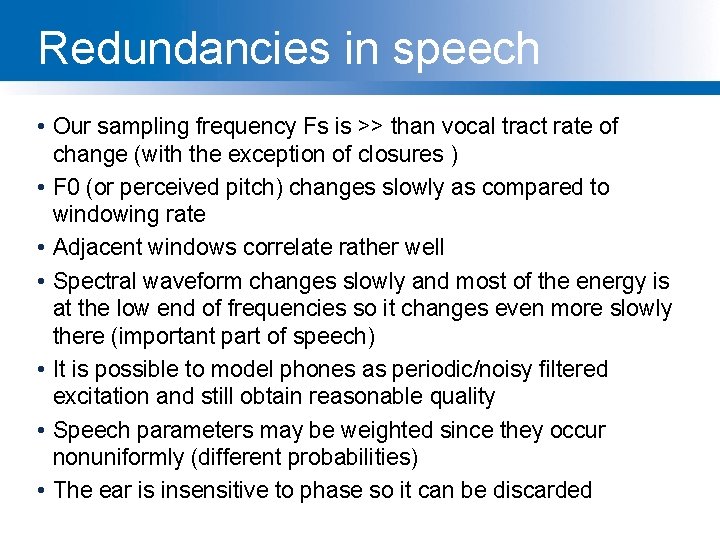 Redundancies in speech

• Our sampling frequency Fs is >> than vocal tract rate of change (with the exception of closures )
• F0 (or perceived pitch) changes slowly as compared to windowing rate
• Adjacent windows correlate rather well
• Spectral waveform changes slowly and most of the energy is at the low end of frequencies so it changes even more slowly there (important part of speech)
• It is possible to model phones as periodic/noisy filtered excitation and still obtain reasonable quality
• Speech parameters may be weighted since they occur nonuniformly (different probabilities)
• The ear is insensitive to phase so it can be discarded